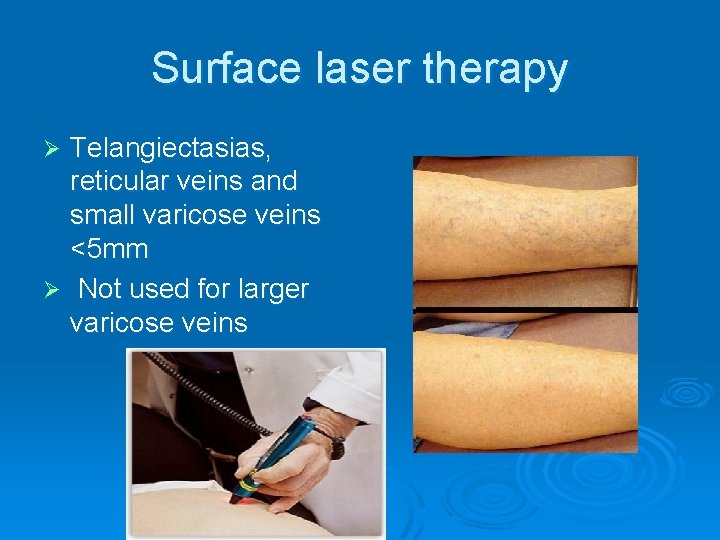 Surface laser therapy

➢ Telangiectasias, reticular veins and small varicose veins <5mm
➢ Not used for larger varicose veins